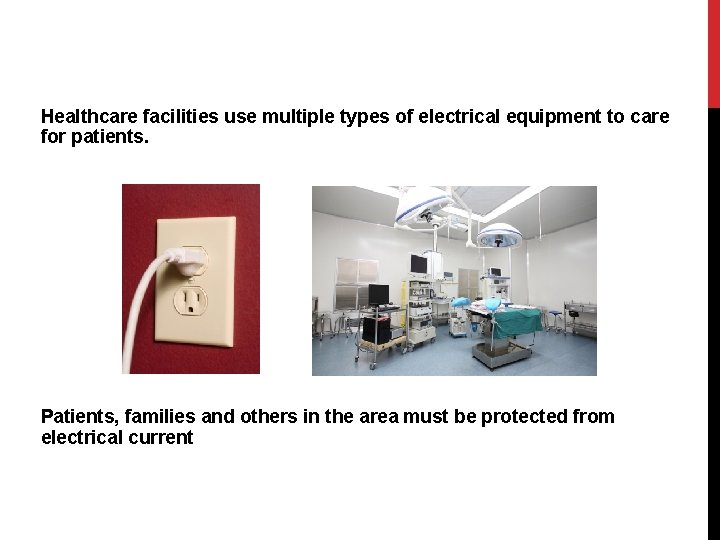 Healthcare facilities use multiple types of electrical equipment to care for patients.

Patients, families and others in the area must be protected from electrical current